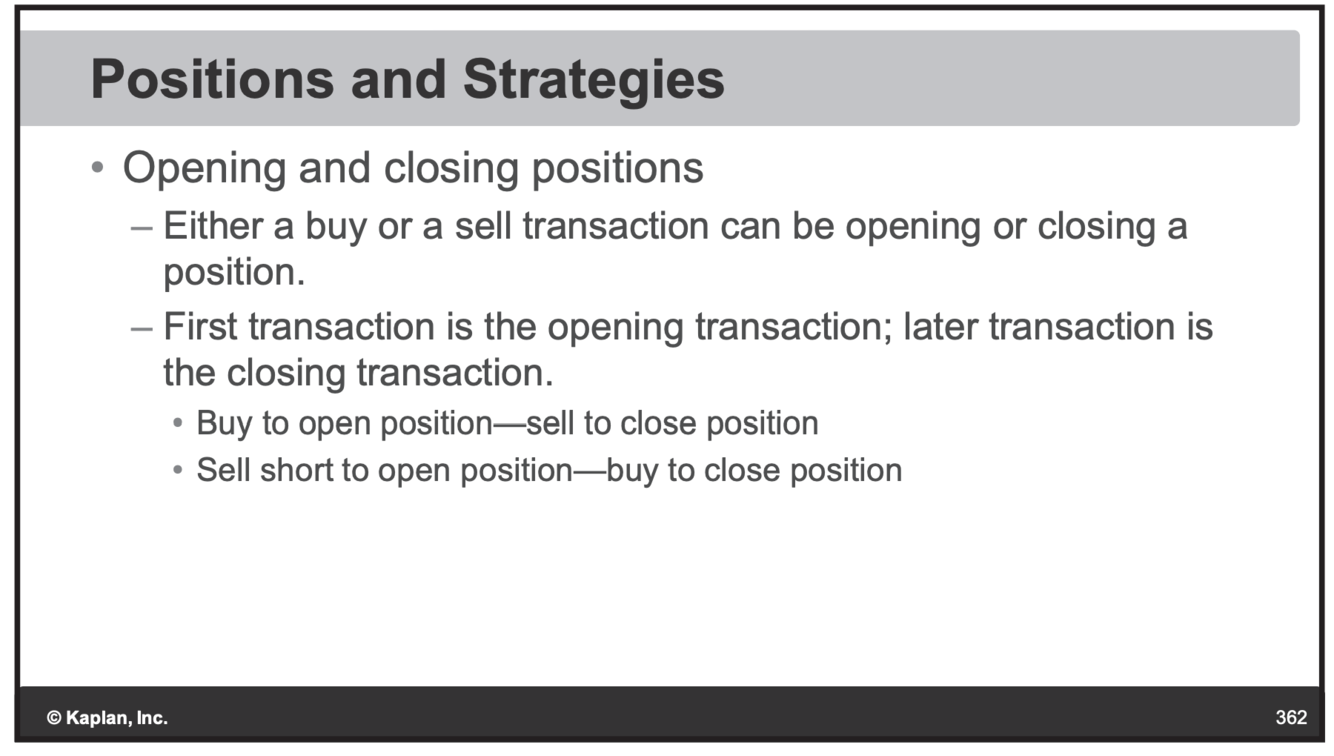 Positions and Strategies

• Opening and closing positions

– Either a buy or a sell transaction can be opening or closing a position.

– First transaction is the opening transaction; later transaction is the closing transaction.

• Buy to open position—sell to close position

• Sell short to open position—buy to close position

© Kaplan, Inc.

362